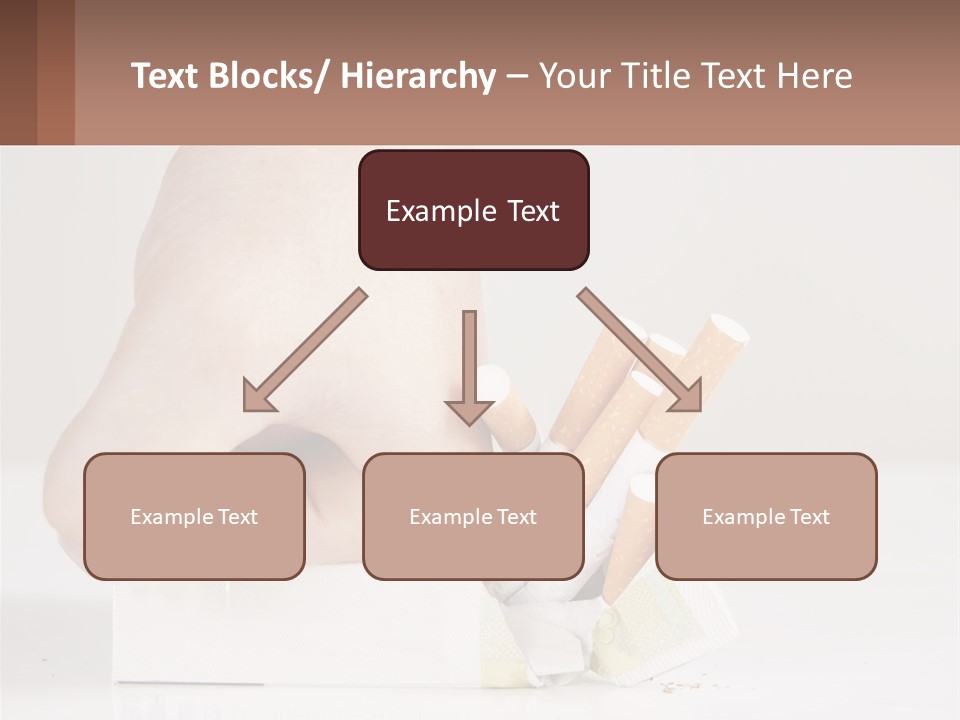 Text Blocks/ Hierarchy – Your Title Text Here

Example Text

Example Text

Example Text

Example Text